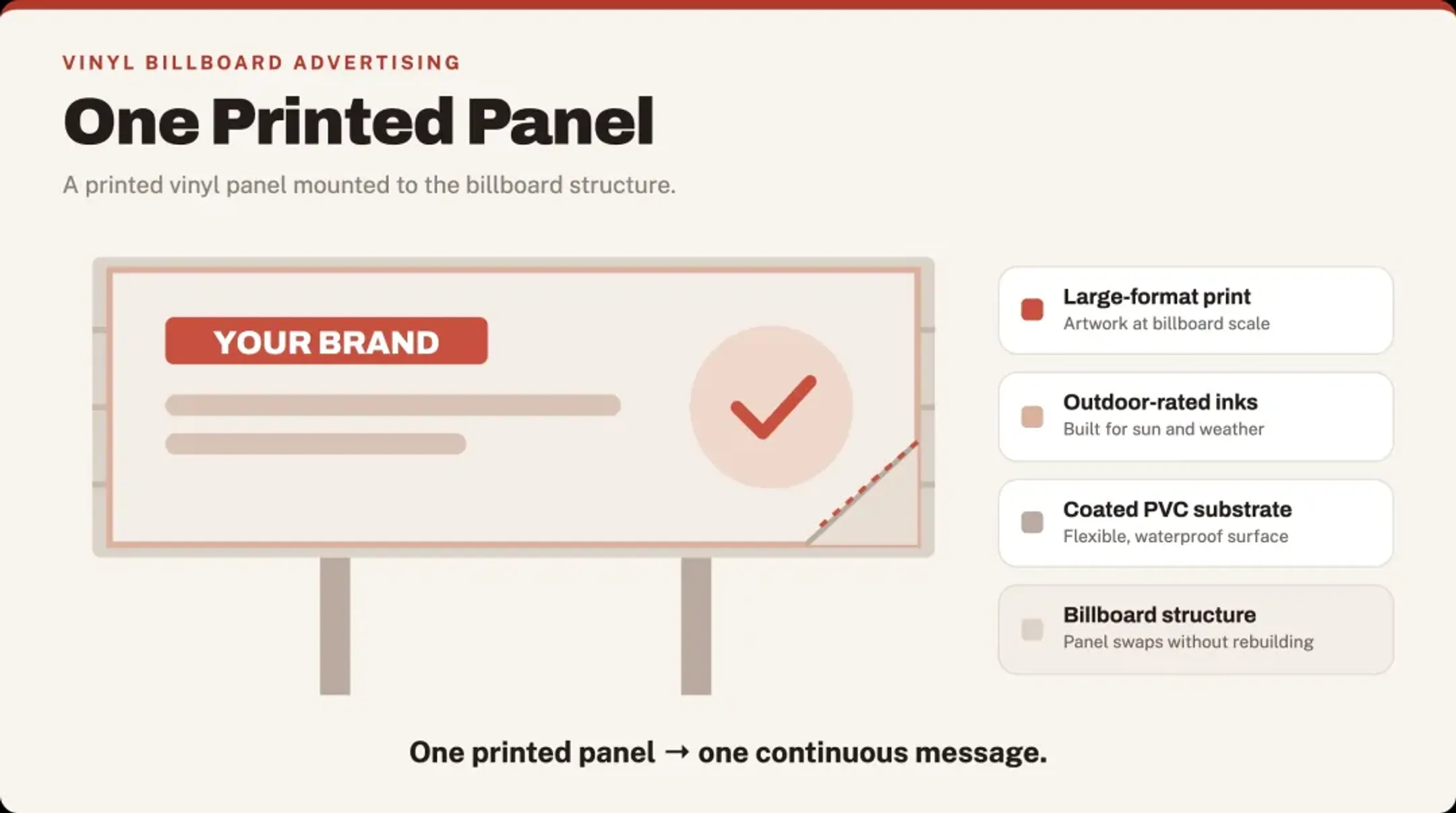 VINYL BILLBOARD ADVERTISING

One Printed Panel

A printed vinyl panel mounted to the billboard structure.

YOUR BRAND

Large-format print
Artwork at billboard scale

Outdoor-rated inks
Built for sun and weather

Coated PVC substrate
Flexible, waterproof surface

Billboard structure
Panel swaps without rebuilding

One printed panel → one continuous message.